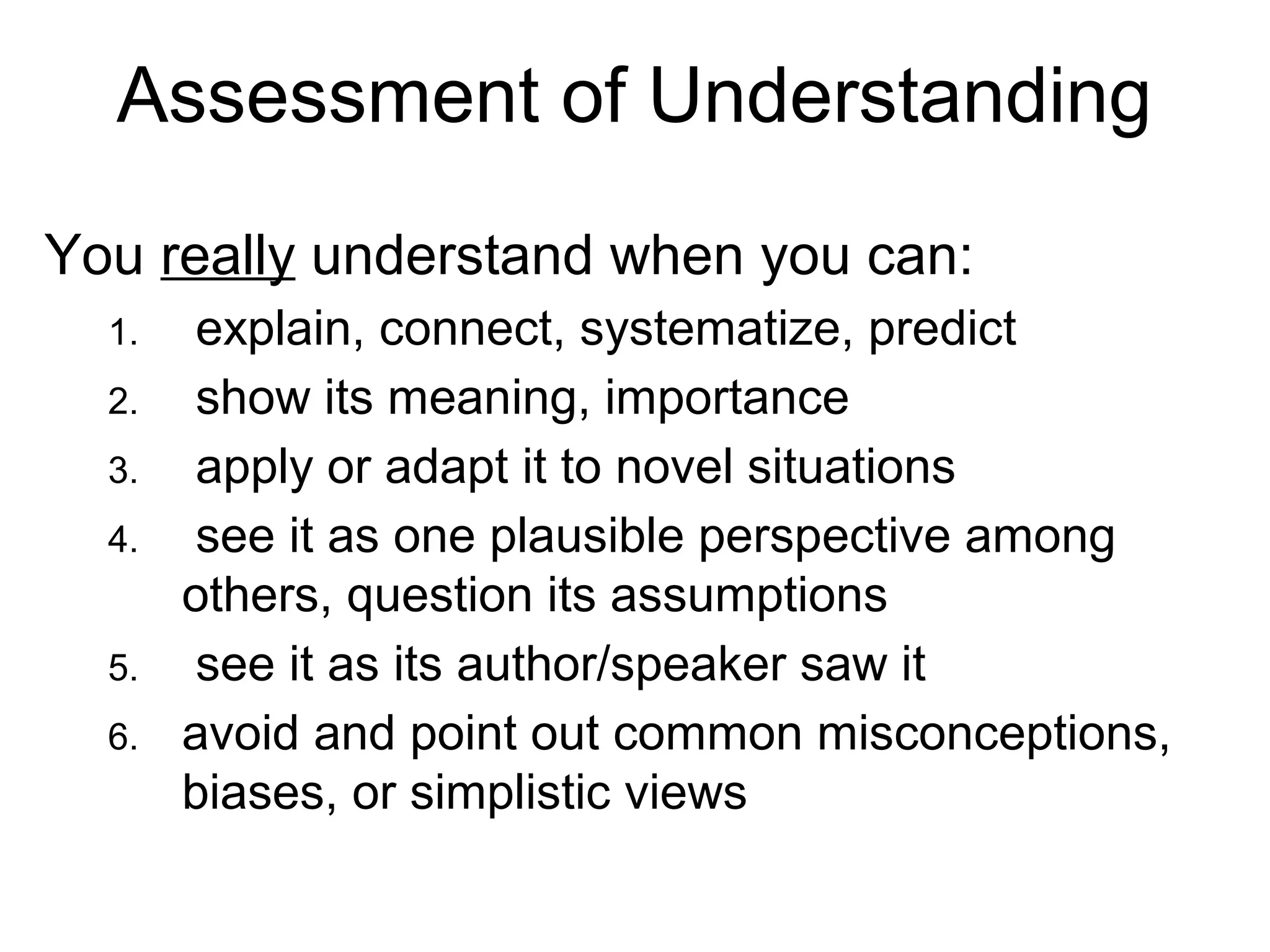 Assessment of Understanding

You really understand when you can:

1. explain, connect, systematize, predict
2. show its meaning, importance
3. apply or adapt it to novel situations
4. see it as one plausible perspective among others, question its assumptions
5. see it as its author/speaker saw it
6. avoid and point out common misconceptions, biases, or simplistic views